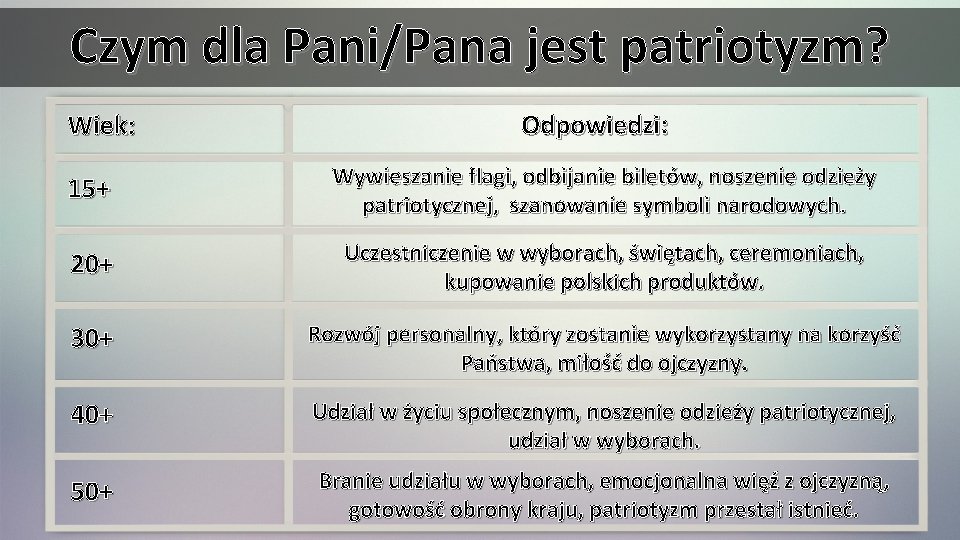 Czym dla Pani/Pana jest patriotyzm?

| Wiek: | Odpowiedzi: |
|---|---|
| 15+ | Wywieszanie flagi, odbijanie biletów, noszenie odzieży patriotycznej, szanowanie symboli narodowych. |
| 20+ | Uczestniczenie w wyborach, świętach, ceremoniach, kupowanie polskich produktów. |
| 30+ | Rozwój personalny, który zostanie wykorzystany na korzyść Państwa, miłość do ojczyzny. |
| 40+ | Udział w życiu społecznym, noszenie odzieży patriotycznej, udział w wyborach. |
| 50+ | Branie udziału w wyborach, emocjonalna więź z ojczyzną, gotowość obrony kraju, patriotyzm przestał istnieć. |